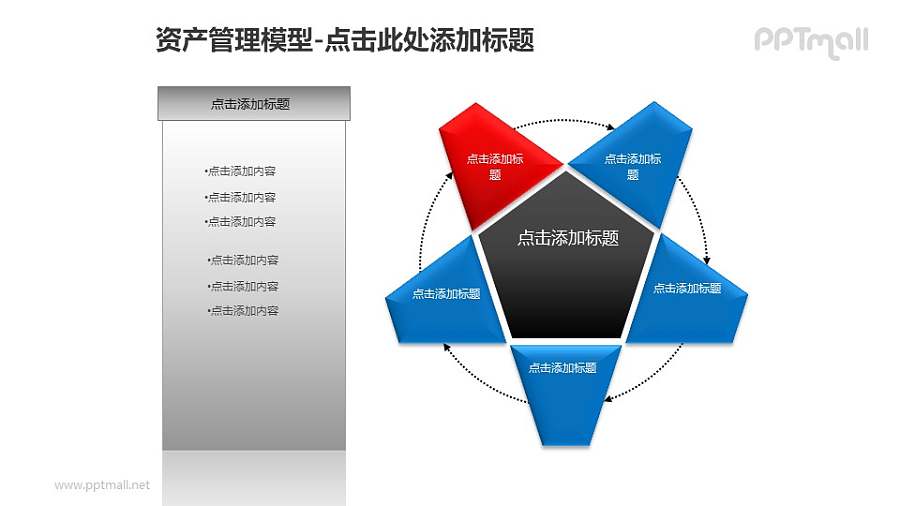 资产管理模型-点击此处添加标题

PPTmall

点击添加标题

•点击添加内容
•点击添加内容
•点击添加内容

•点击添加内容
•点击添加内容
•点击添加内容

点击添加标题

点击添加标题

点击添加标题

点击添加标题

点击添加标题

点击添加标题

www.pptmall.net